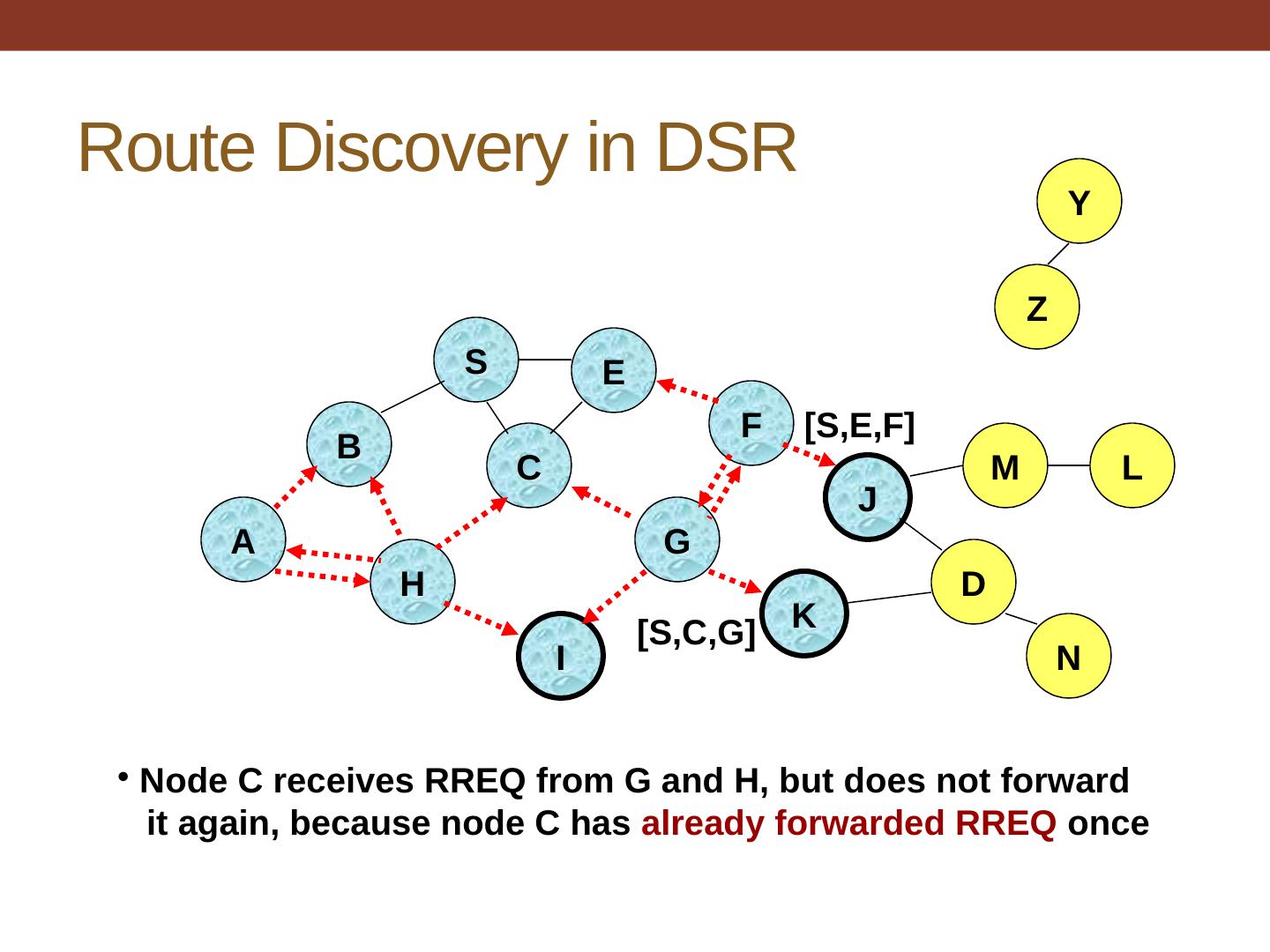 Route Discovery in DSR

Y

Z

S

E

F

[S,E,F]

B

C

M

L

J

A

G

H

D

K

[S,C,G]

I

N

• Node C receives RREQ from G and H, but does not forward it again, because node C has already forwarded RREQ once